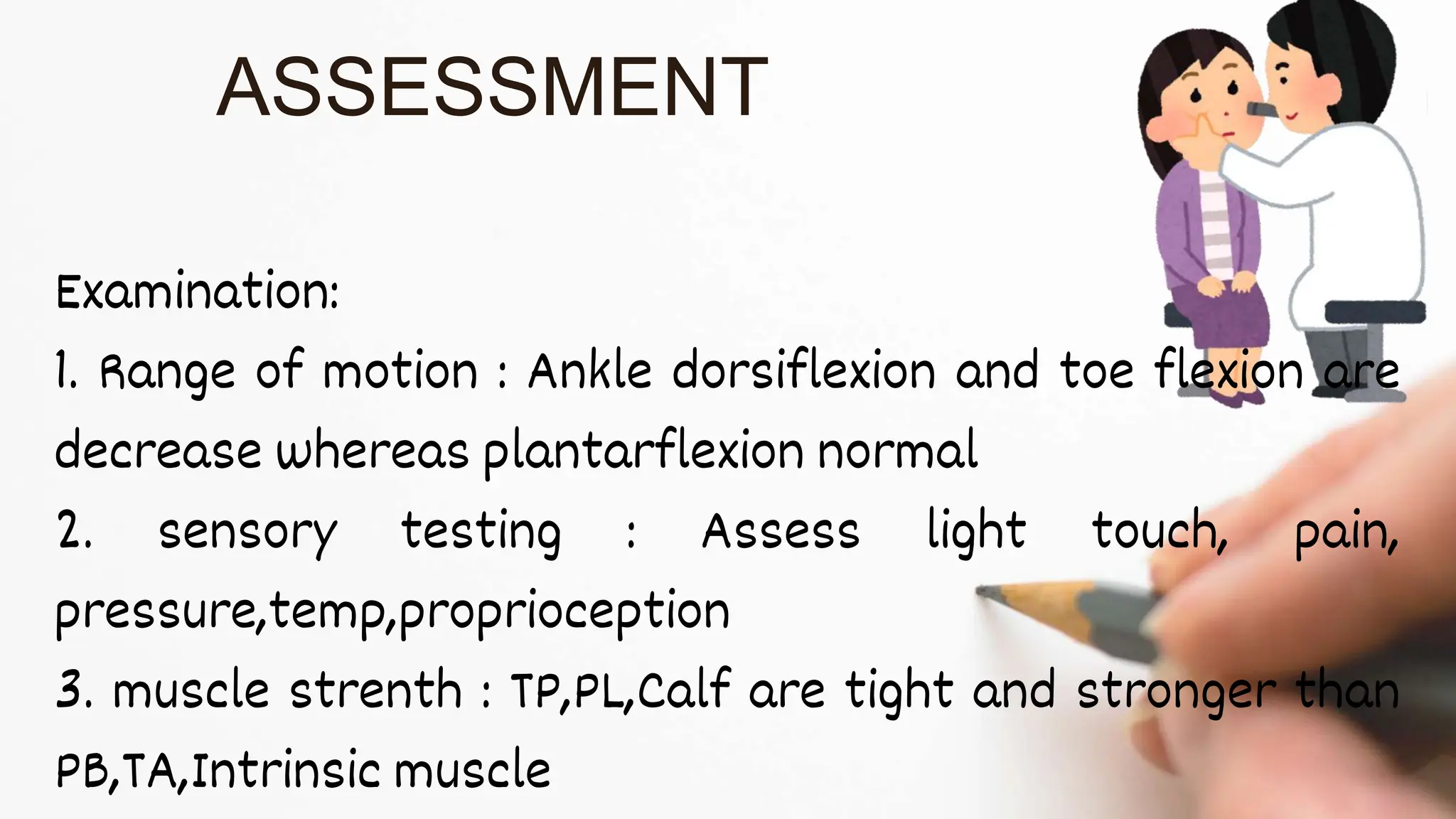 ASSESSMENT

Examination:

1. Range of motion : Ankle dorsiflexion and toe flexion are decrease whereas plantarflexion normal

2. sensory testing : Assess light touch, pain, pressure,temp,proprioception

3. muscle strenth : TP,PL,Calf are tight and stronger than PB,TA,Intrinsic muscle